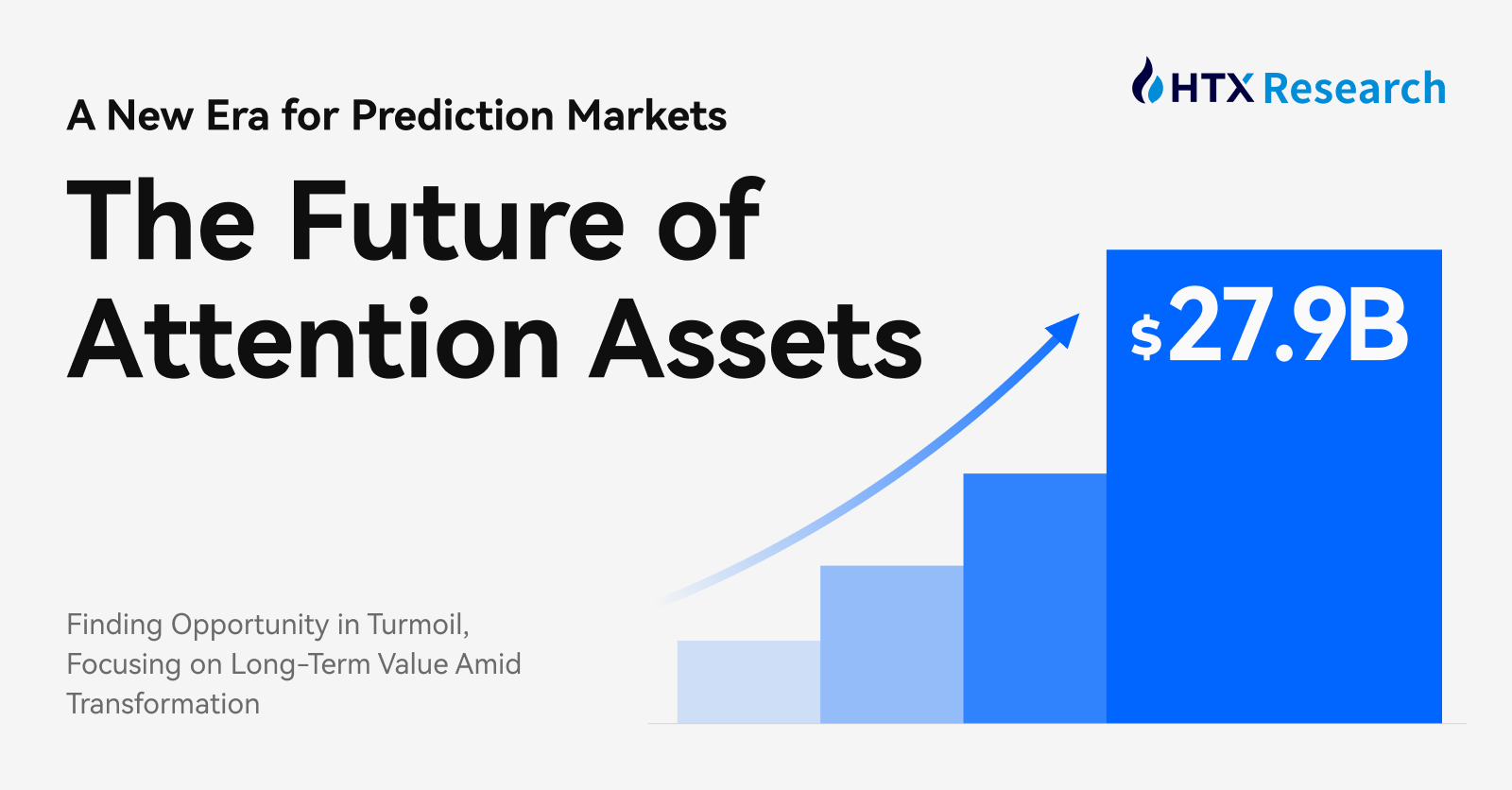 HTX Research

A New Era for Prediction Markets

The Future of Attention Assets

$27.9B

Finding Opportunity in Turmoil, Focusing on Long-Term Value Amid Transformation